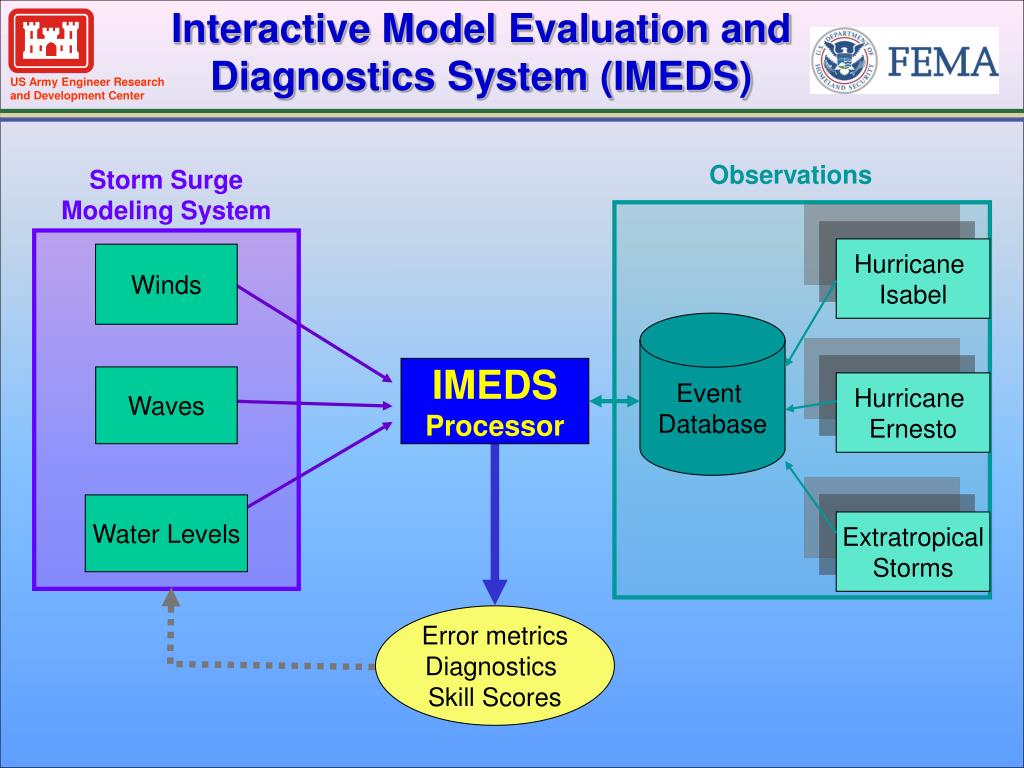 US Army Engineer Research and Development Center

Interactive Model Evaluation and Diagnostics System (IMEDS)

U.S. DEPARTMENT OF HOMELAND SECURITY

FEMA

Storm Surge Modeling System

Winds

Waves

Water Levels

IMEDS
Processor

Observations

Event Database

Hurricane Isabel

Hurricane Ernesto

Extratropical Storms

Error metrics
Diagnostics
Skill Scores